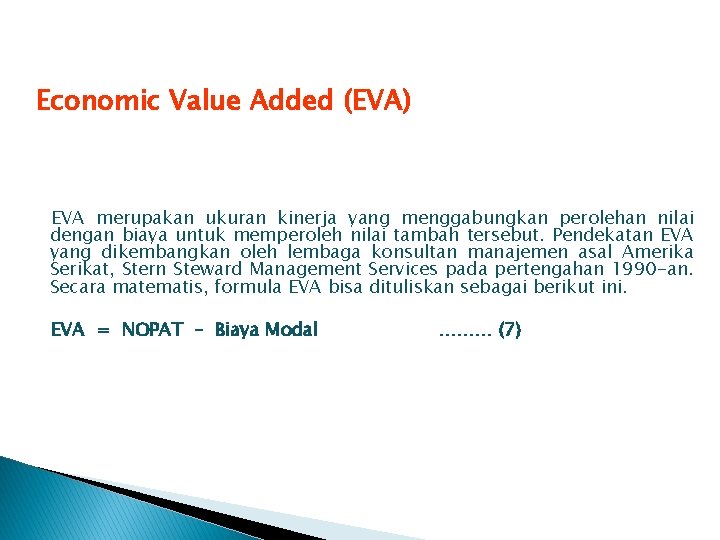 Economic Value Added (EVA)

EVA merupakan ukuran kinerja yang menggabungkan perolehan nilai dengan biaya untuk memperoleh nilai tambah tersebut. Pendekatan EVA yang dikembangkan oleh lembaga konsultan manajemen asal Amerika Serikat, Stern Steward Management Services pada pertengahan 1990-an. Secara matematis, formula EVA bisa dituliskan sebagai berikut ini.

EVA = NOPAT – Biaya Modal ......... (7)